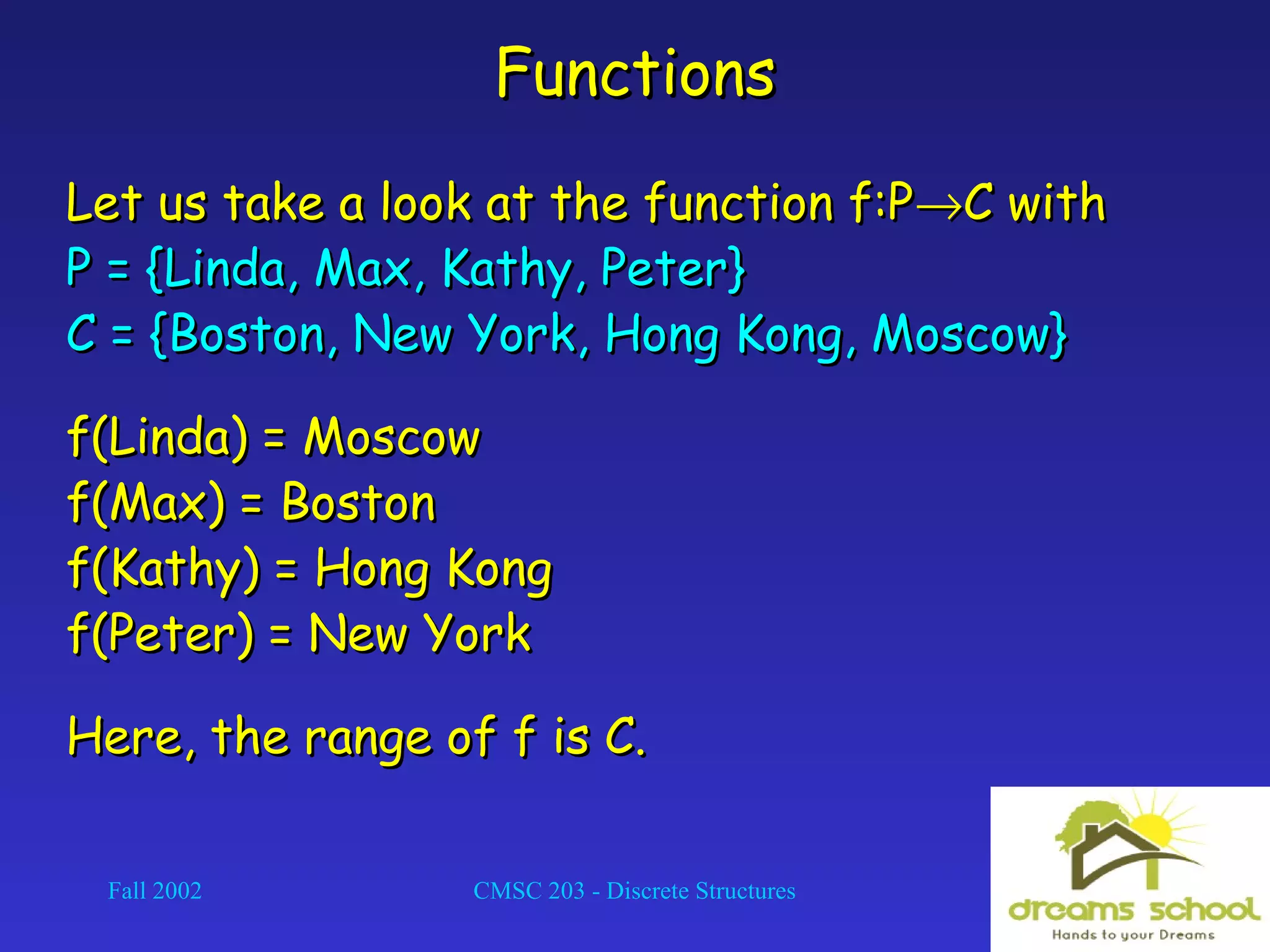 Functions

Let us take a look at the function $f:P \rightarrow C$ with
P = {Linda, Max, Kathy, Peter}
C = {Boston, New York, Hong Kong, Moscow}

f(Linda) = Moscow
f(Max) = Boston
f(Kathy) = Hong Kong
f(Peter) = New York

Here, the range of f is C.

Fall 2002

CMSC 203 - Discrete Structures

dreams school
Hands to your Dreams